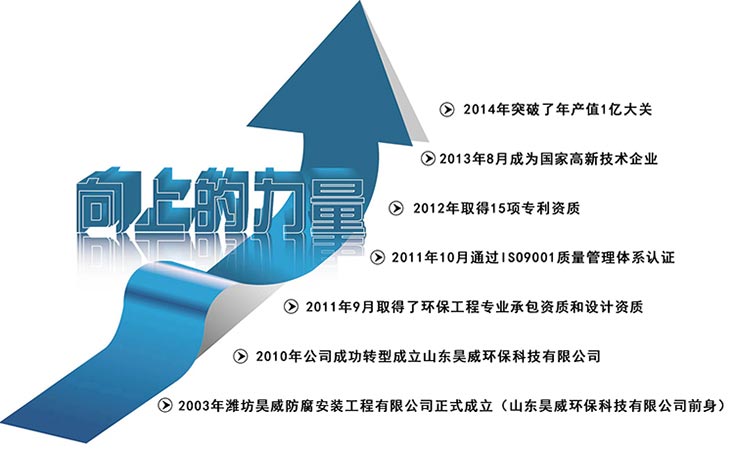 向上的力量

2014年突破了年产值1亿大关

2013年8月成为国家高新技术企业

2012年取得15项专利资质

2011年10月通过ISO9001质量管理体系认证

2011年9月取得了环保工程专业承包资质和设计资质

2010年公司成功转型成立山东昊威环保科技有限公司

2003年潍坊昊威防腐安装工程有限公司正式成立（山东昊威环保科技有限公司前身）